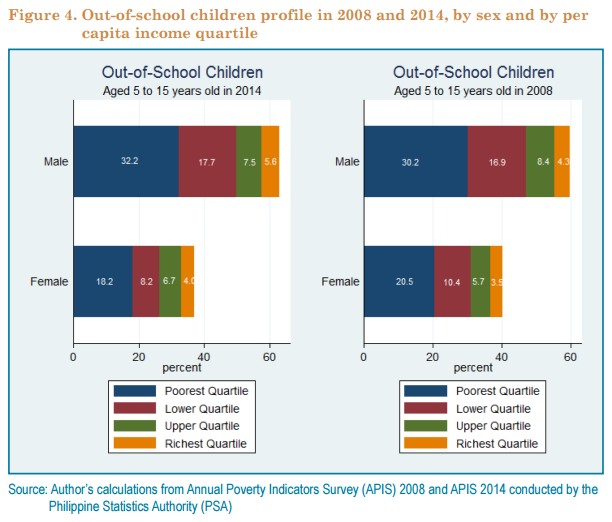 Figure 4. Out-of-school children profile in 2008 and 2014, by sex and by per capita income quartile

Out-of-School Children
Aged 5 to 15 years old in 2014

Male
32.2
17.7
7.5
5.6

Female
18.2
8.2
6.7
4.0

0
20
40
60
percent

Poorest Quartile
Lower Quartile
Upper Quartile
Richest Quartile

Out-of-School Children
Aged 5 to 15 years old in 2008

Male
30.2
16.9
8.4
4.3

Female
20.5
10.4
5.7
3.5

0
20
40
60
percent

Poorest Quartile
Lower Quartile
Upper Quartile
Richest Quartile

Source: Author's calculations from Annual Poverty Indicators Survey (APIS) 2008 and APIS 2014 conducted by the Philippine Statistics Authority (PSA)